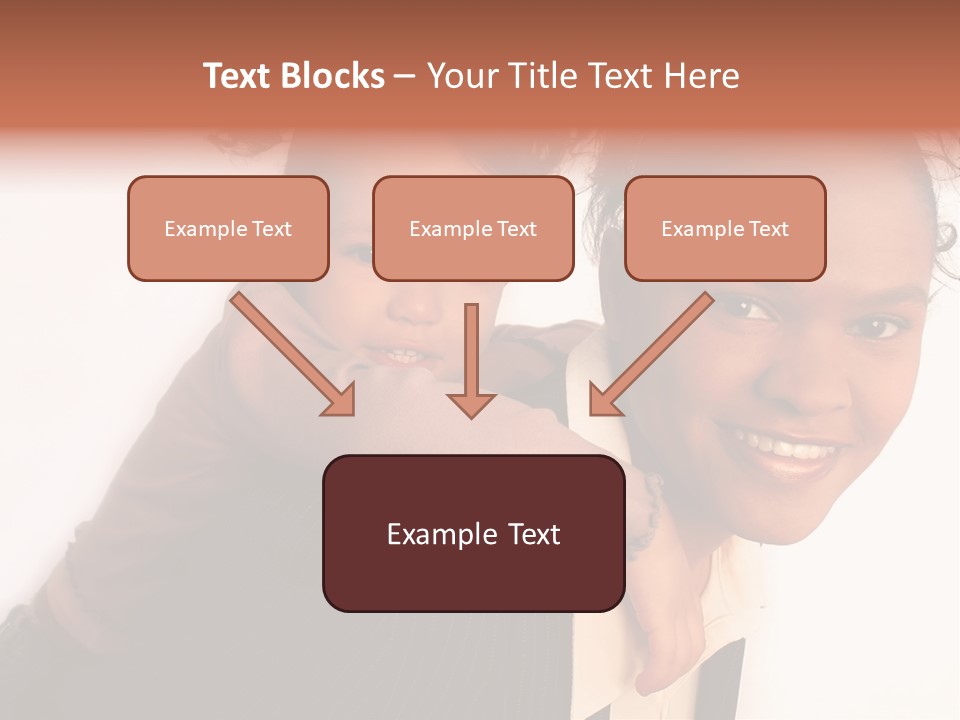 Text Blocks – Your Title Text Here

Example Text

Example Text

Example Text

Example Text